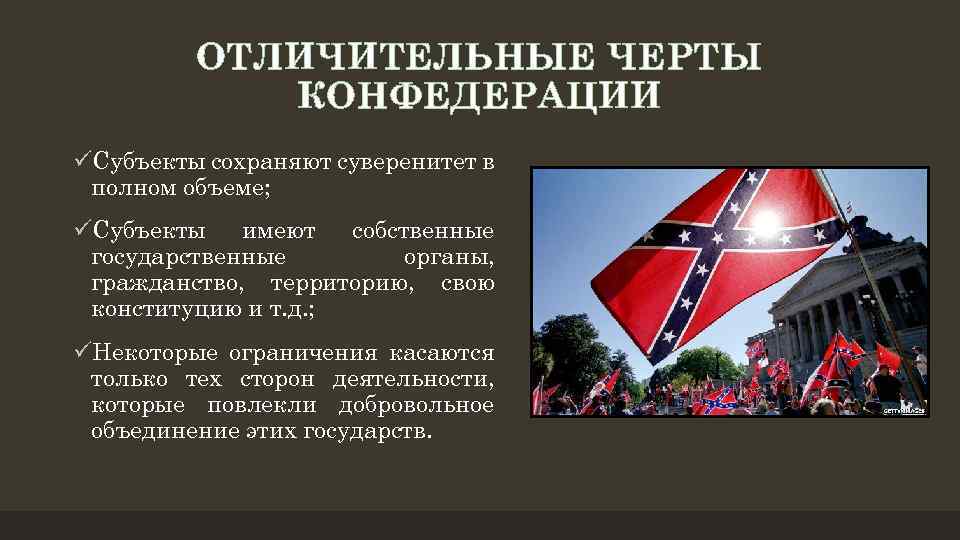 ОТЛИЧИТЕЛЬНЫЕ ЧЕРТЫ КОНФЕДЕРАЦИИ

✓Субъекты сохраняют суверенитет в полном объеме;

✓Субъекты имеют собственные государственные органы, гражданство, территорию, свою конституцию и т.д.;

✓Некоторые ограничения касаются только тех сторон деятельности, которые повлекли добровольное объединение этих государств.

GETTY IMAGES